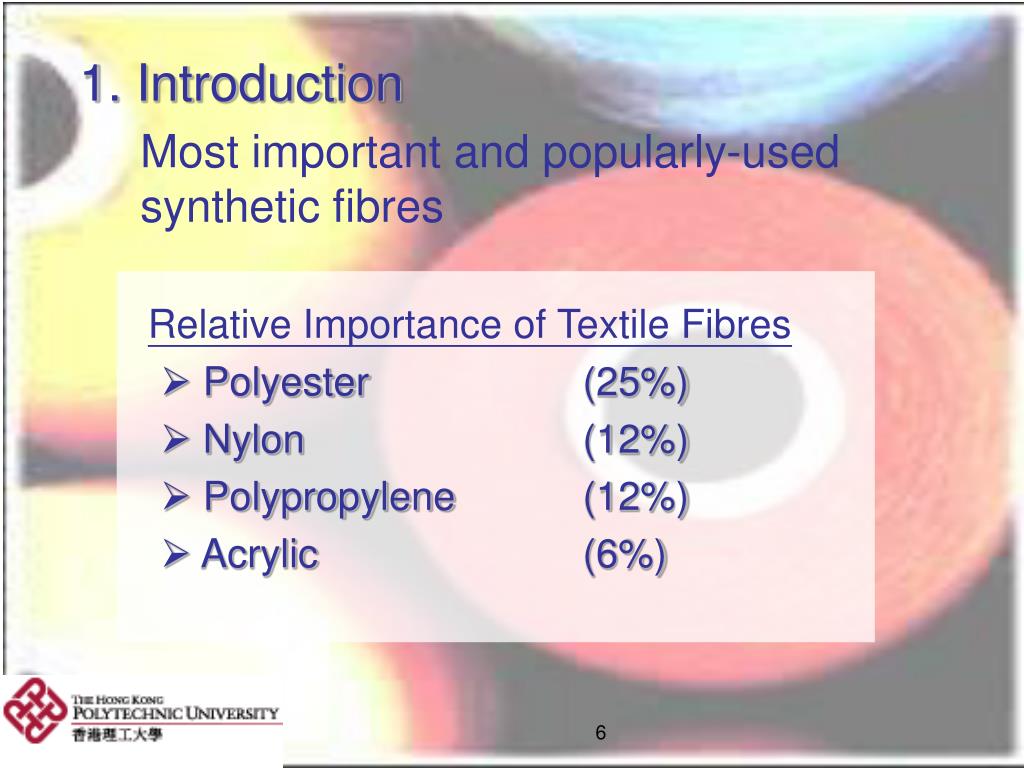 1. Introduction

Most important and popularly-used synthetic fibres

Relative Importance of Textile Fibres

➢ Polyester (25%)

➢ Nylon (12%)

➢ Polypropylene (12%)

➢ Acrylic (6%)

THE HONG KONG POLYTECHNIC UNIVERSITY
香港理工大學

6